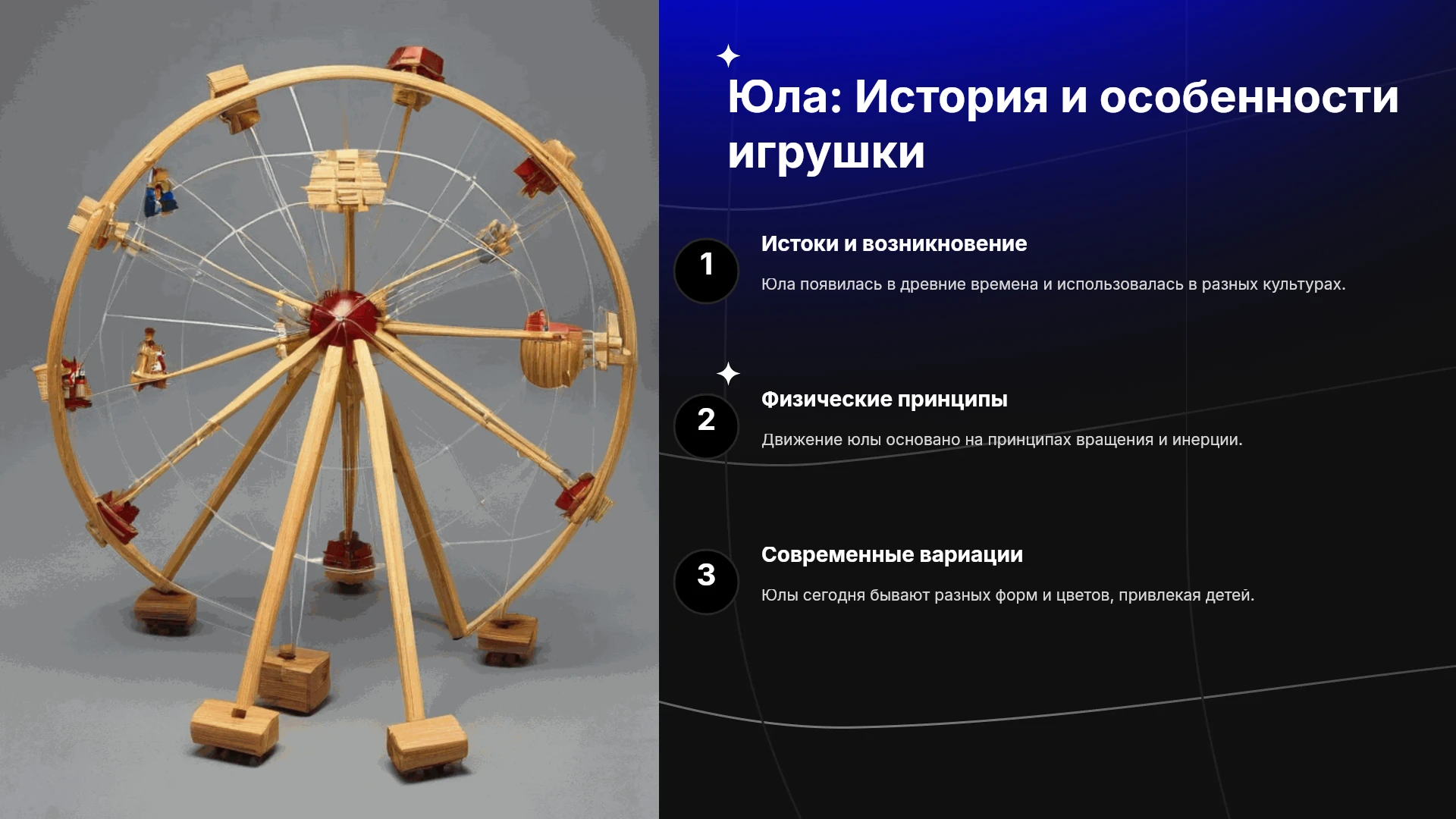 Юла: История и особенности игрушки

1

Истоки и возникновение

Юла появилась в древние времена и использовалась в разных культурах.

2

Физические принципы

Движение юлы основано на принципах вращения и инерции.

3

Современные вариации

Юлы сегодня бывают разных форм и цветов, привлекая детей.